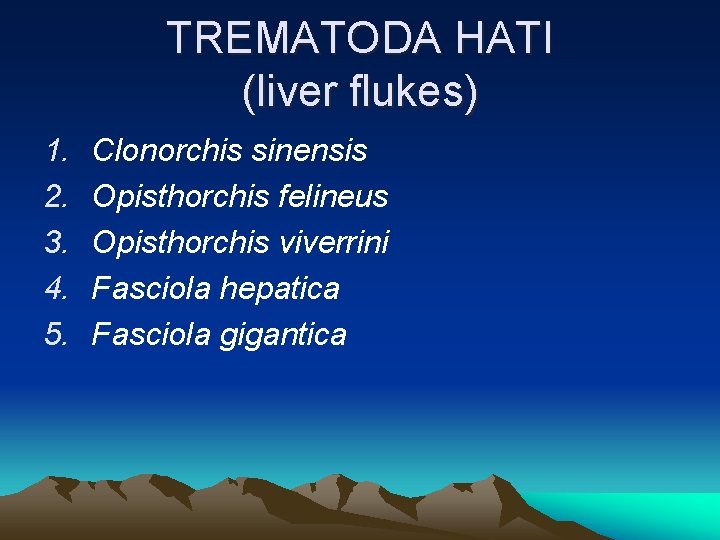 TREMATODA HATI
(liver flukes)

1. Clonorchis sinensis
2. Opisthorchis felineus
3. Opisthorchis viverrini
4. Fasciola hepatica
5. Fasciola gigantica